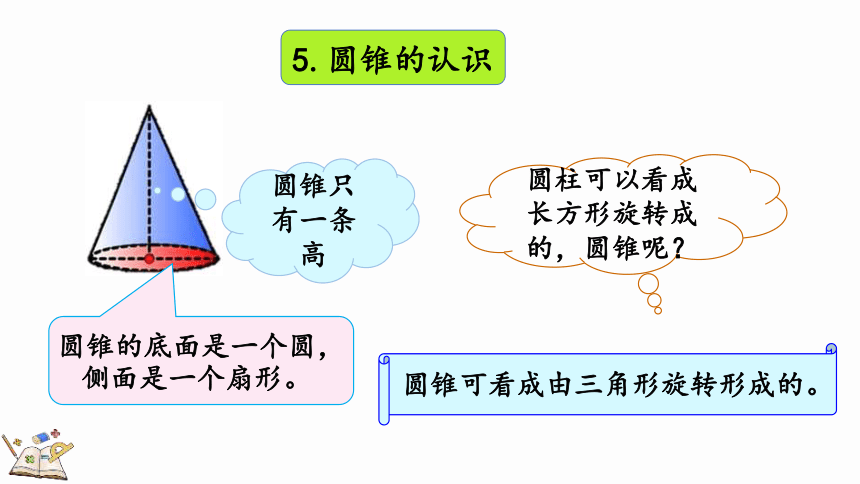 5. 圆锥的认识

圆锥只有一条高

圆柱可以看成长方形旋转成的，圆锥呢？

圆锥的底面是一个圆，侧面是一个扇形。

圆锥可看成由三角形旋转形成的。